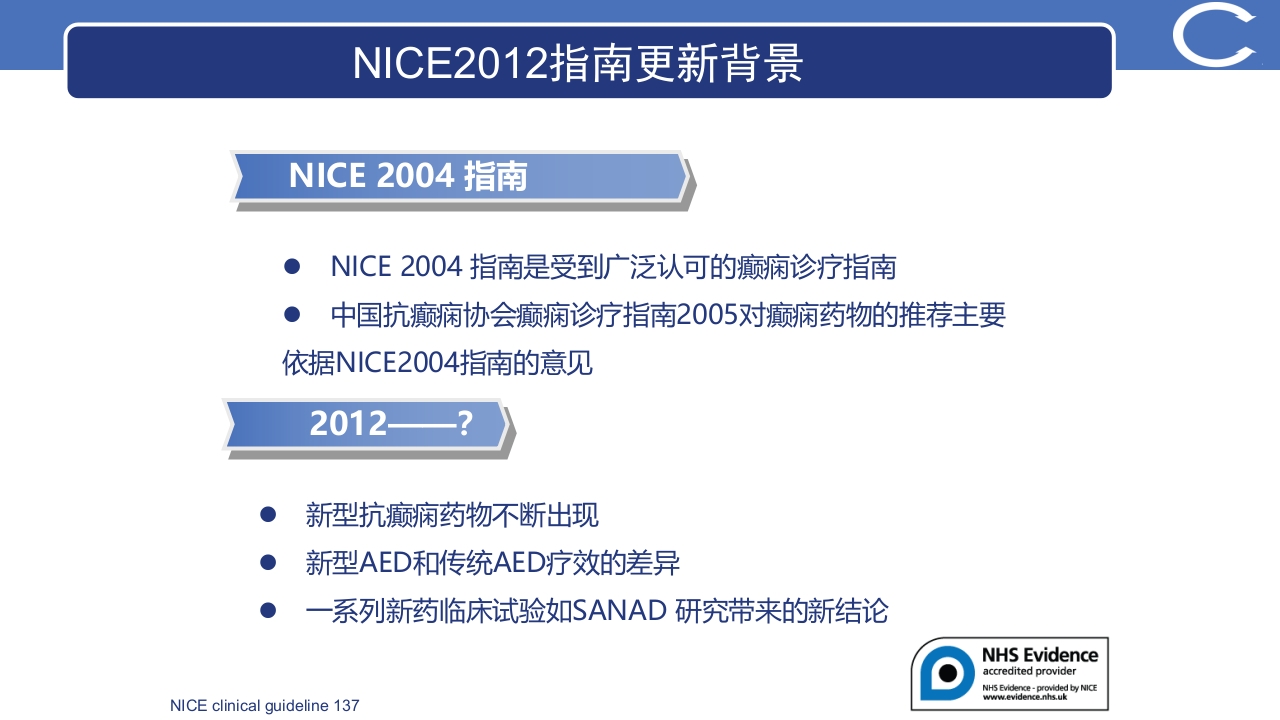 NICE2012指南更新背景

NICE 2004 指南

● NICE 2004 指南是受到广泛认可的癫痫诊疗指南

● 中国抗癫痫协会癫痫诊疗指南2005对癫痫药物的推荐主要依据NICE2004指南的意见

2012——?

● 新型抗癫痫药物不断出现

● 新型AED和传统AED疗效的差异

● 一系列新药临床试验如SANAD 研究带来的新结论

NHS Evidence
accredited provider
NHS Evidence - provided by NICE
www.evidence.nhs.uk

NICE clinical guideline 137